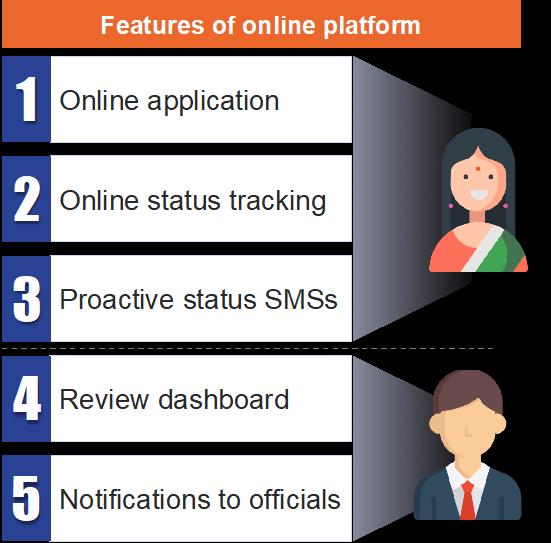 Features of online platform

1 Online application

2 Online status tracking

3 Proactive status SMSs

4 Review dashboard

5 Notifications to officials